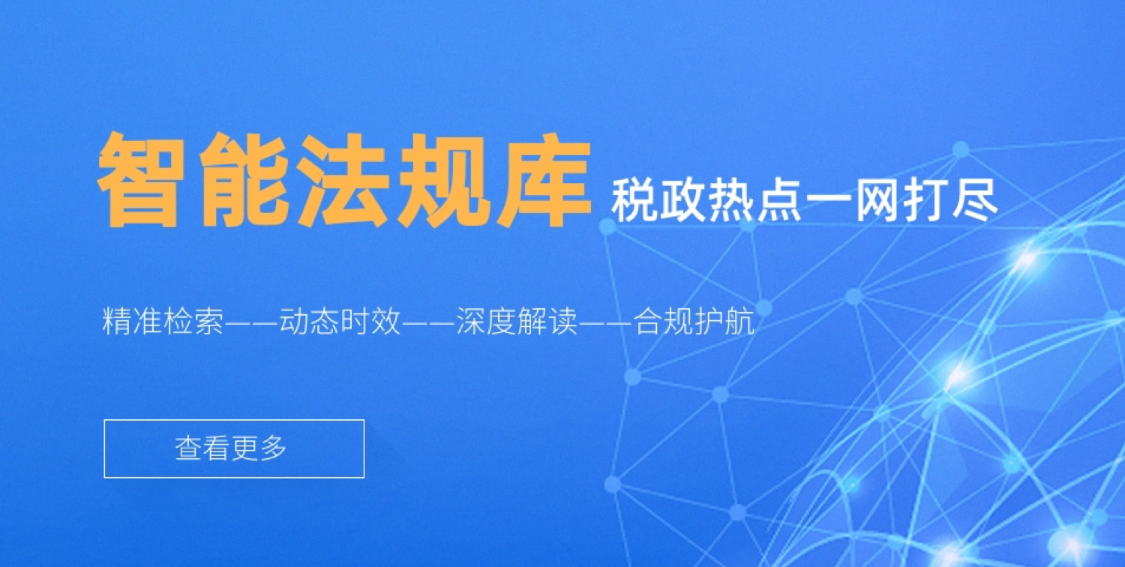 智能法规库 税政热点一网打尽

精准检索——动态时效——深度解读——合规护航

查看更多